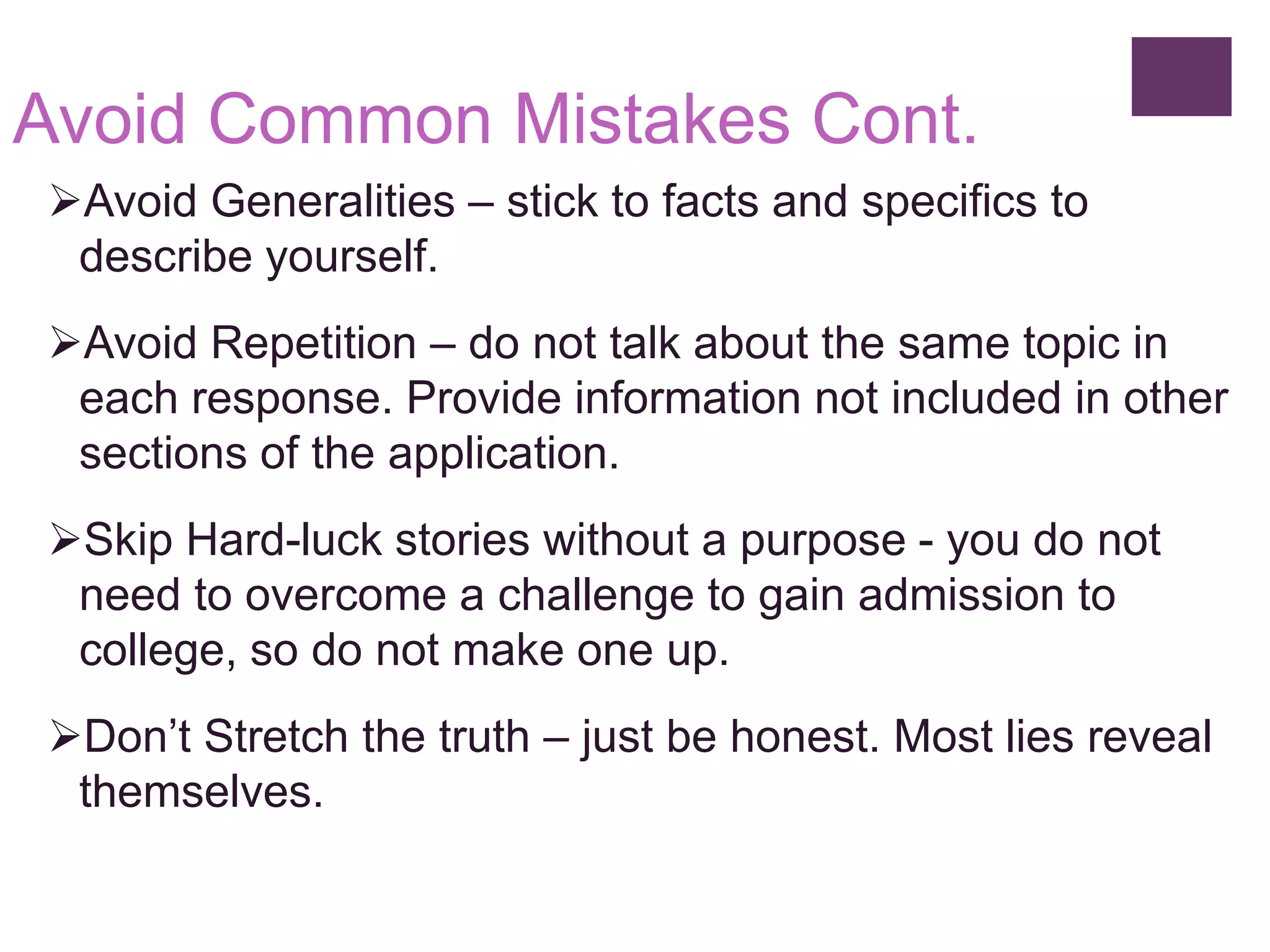 Avoid Common Mistakes Cont.

➢Avoid Generalities – stick to facts and specifics to describe yourself.

➢Avoid Repetition – do not talk about the same topic in each response. Provide information not included in other sections of the application.

➢Skip Hard-luck stories without a purpose - you do not need to overcome a challenge to gain admission to college, so do not make one up.

➢Don’t Stretch the truth – just be honest. Most lies reveal themselves.